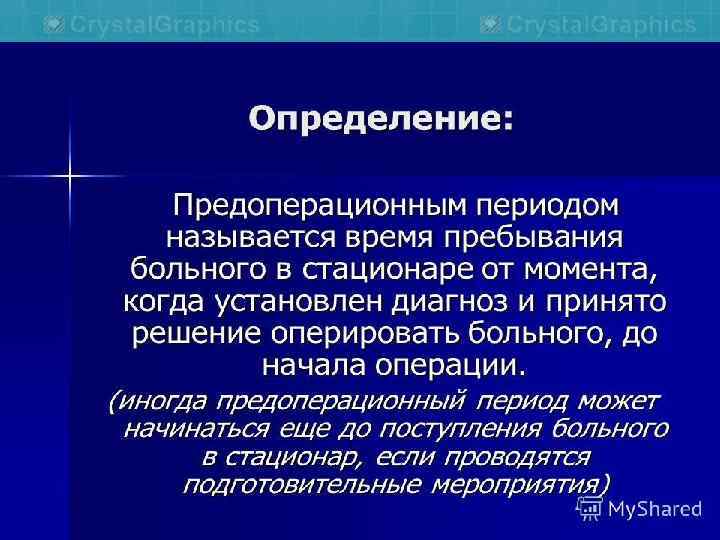 CrystalGraphics CrystalGraphics

Определение:

Предоперационным периодом называется время пребывания больного в стационаре от момента, когда установлен диагноз и принято решение оперировать больного, до начала операции.

(иногда предоперационный период может начинаться еще до поступления больного в стационар, если проводятся подготовительные мероприятия)

MyShared